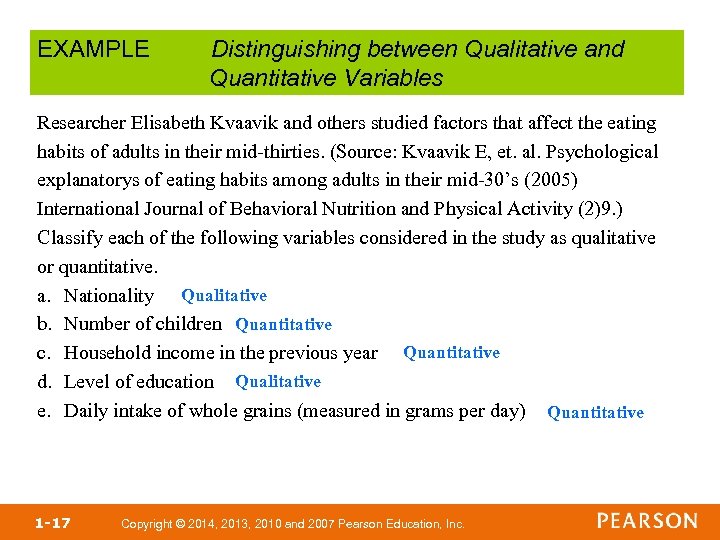 EXAMPLE Distinguishing between Qualitative and Quantitative Variables

Researcher Elisabeth Kvaavik and others studied factors that affect the eating habits of adults in their mid-thirties. (Source: Kvaavik E, et. al. Psychological explanatorys of eating habits among adults in their mid-30's (2005) International Journal of Behavioral Nutrition and Physical Activity (2)9.) Classify each of the following variables considered in the study as qualitative or quantitative.

a. Nationality Qualitative
b. Number of children Quantitative
c. Household income in the previous year Quantitative
d. Level of education Qualitative
e. Daily intake of whole grains (measured in grams per day) Quantitative

1-17 Copyright © 2014, 2013, 2010 and 2007 Pearson Education, Inc. PEARSON